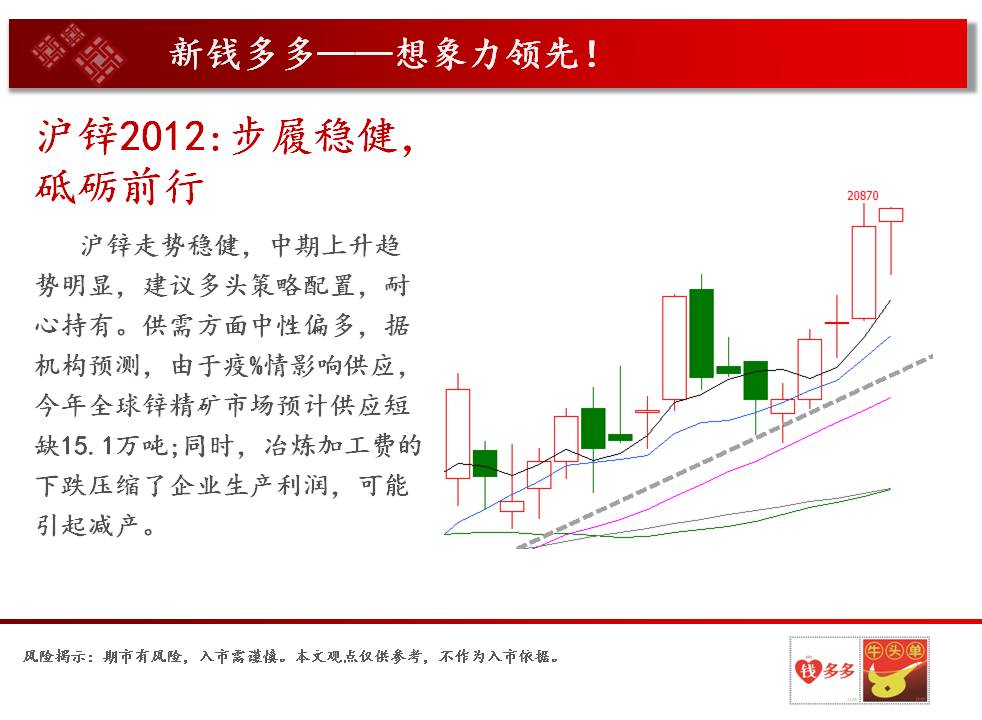 新钱多多——想象力领先！

沪锌2012：步履稳健，砥砺前行

沪锌走势稳健，中期上升趋势明显，建议多头策略配置，耐心持有。供需方面中性偏多，据机构预测，由于疫%情影响供应，今年全球锌精矿市场预计供应短缺15.1万吨；同时，冶炼加工费的下跌压缩了企业生产利润，可能引起减产。

20870

风险揭示：期市有风险，入市需谨慎。本文观点仅供参考，不作为入市依据。

钱多多

牛头单